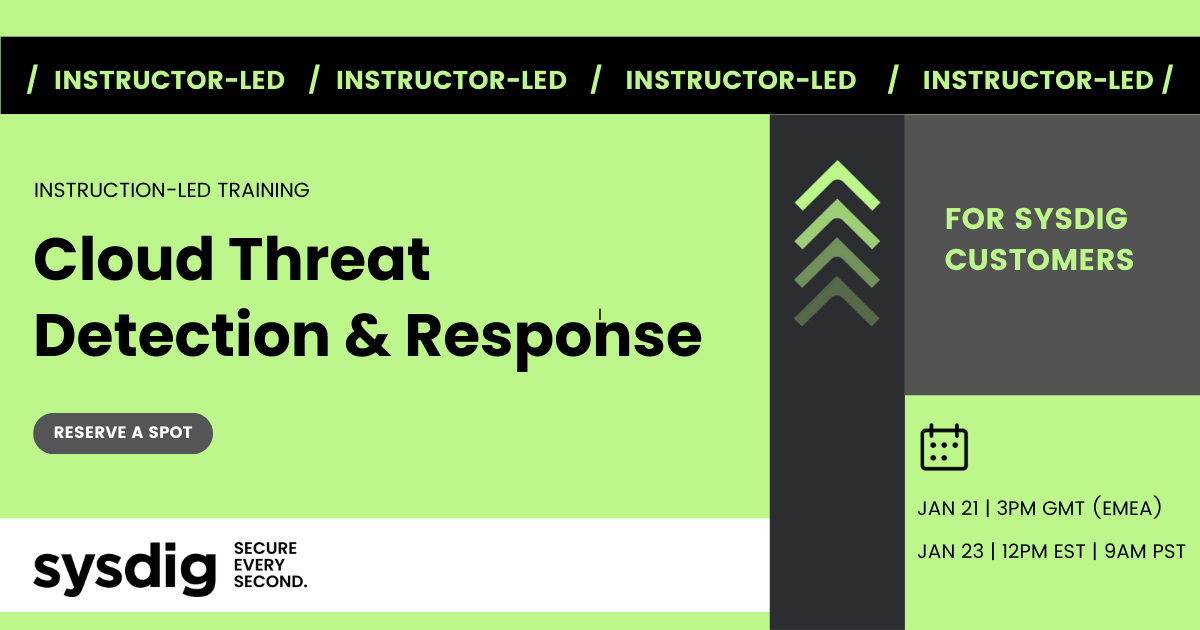 / INSTRUCTOR-LED / INSTRUCTOR-LED / INSTRUCTOR-LED / INSTRUCTOR-LED /

INSTRUCTION-LED TRAINING

Cloud Threat Detection & Response

RESERVE A SPOT

sysdig SECURE EVERY SECOND.

FOR SYSDIG CUSTOMERS

JAN 21 | 3PM GMT (EMEA)

JAN 23 | 12PM EST | 9AM PST